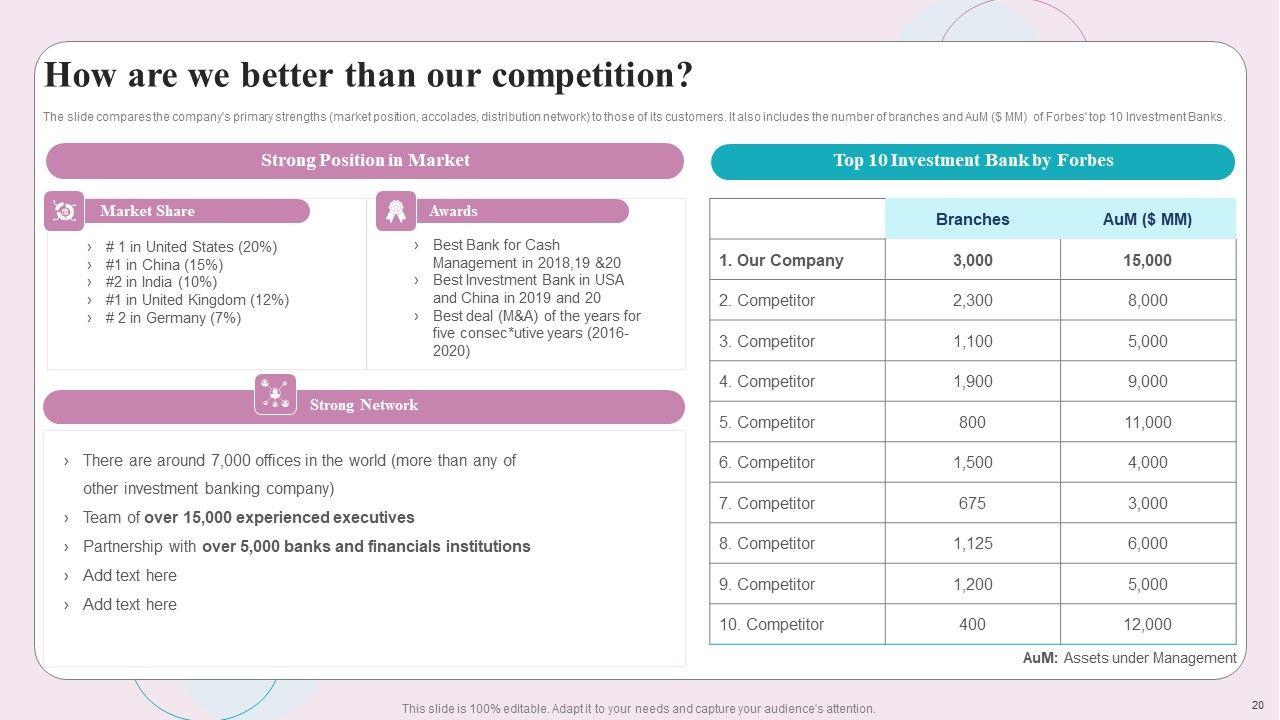 How are we better than our competition?

The slide compares the company's primary strengths (market position, accolades, distribution network) to those of its customers. It also includes the number of branches and AuM ($ MM) of Forbes' top 10 Investment Banks.

Strong Position in Market

Market Share

› # 1 in United States (20%)
› #1 in China (15%)
› #2 in India (10%)
› #1 in United Kingdom (12%)
› # 2 in Germany (7%)

Awards

› Best Bank for Cash Management in 2018,19 &20
› Best Investment Bank in USA and China in 2019 and 20
› Best deal (M&A) of the years for five consec*utive years (2016-2020)

Strong Network

› There are around 7,000 offices in the world (more than any of other investment banking company)
› Team of over 15,000 experienced executives
› Partnership with over 5,000 banks and financials institutions
› Add text here
› Add text here

Top 10 Investment Bank by Forbes

| | Branches | AuM ($ MM) |
|---|---|---|
| 1. Our Company | 3,000 | 15,000 |
| 2. Competitor | 2,300 | 8,000 |
| 3. Competitor | 1,100 | 5,000 |
| 4. Competitor | 1,900 | 9,000 |
| 5. Competitor | 800 | 11,000 |
| 6. Competitor | 1,500 | 4,000 |
| 7. Competitor | 675 | 3,000 |
| 8. Competitor | 1,125 | 6,000 |
| 9. Competitor | 1,200 | 5,000 |
| 10. Competitor | 400 | 12,000 |

AuM: Assets under Management

This slide is 100% editable. Adapt it to your needs and capture your audience's attention.

20